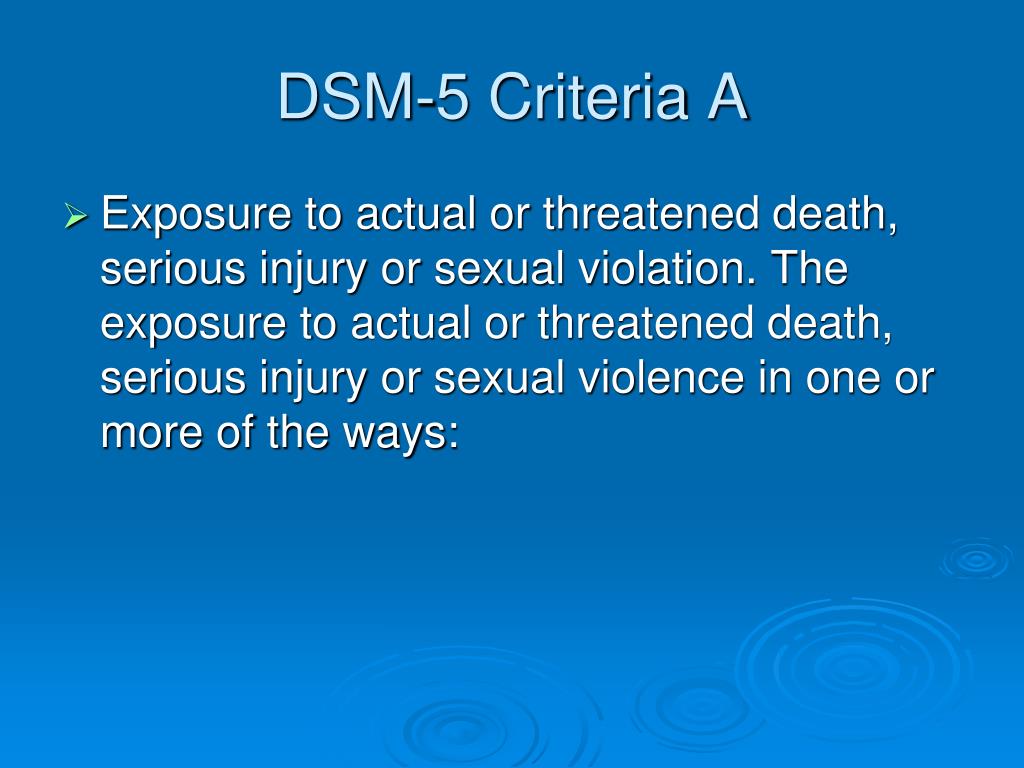 DSM-5 Criteria A

➢ Exposure to actual or threatened death, serious injury or sexual violation. The exposure to actual or threatened death, serious injury or sexual violence in one or more of the ways: